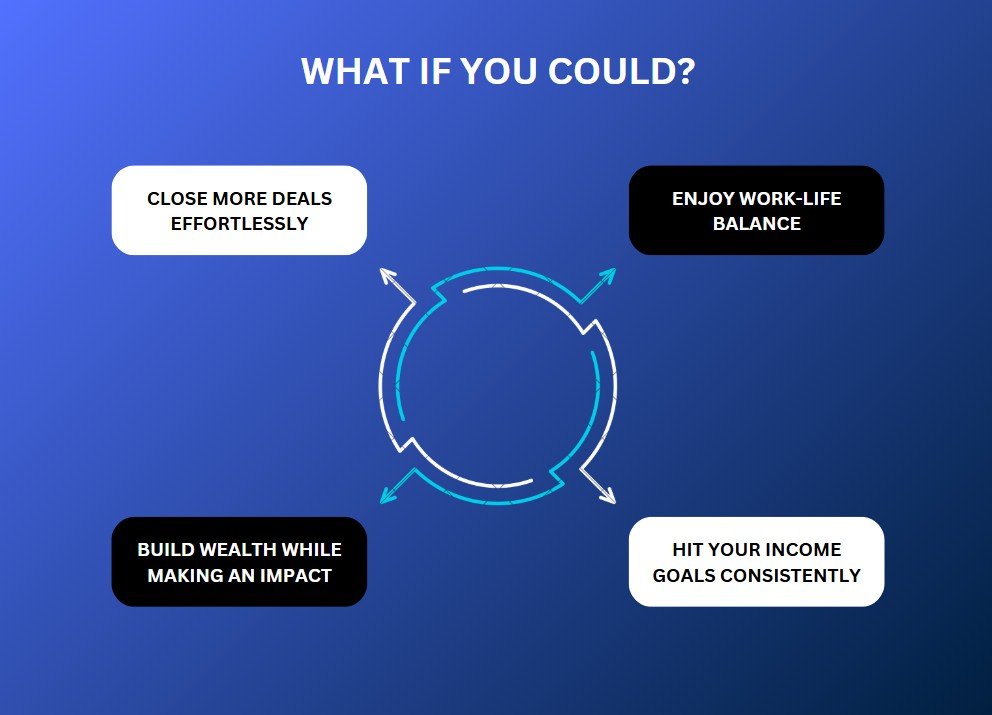 WHAT IF YOU COULD?

CLOSE MORE DEALS EFFORTLESSLY

ENJOY WORK-LIFE BALANCE

BUILD WEALTH WHILE MAKING AN IMPACT

HIT YOUR INCOME GOALS CONSISTENTLY